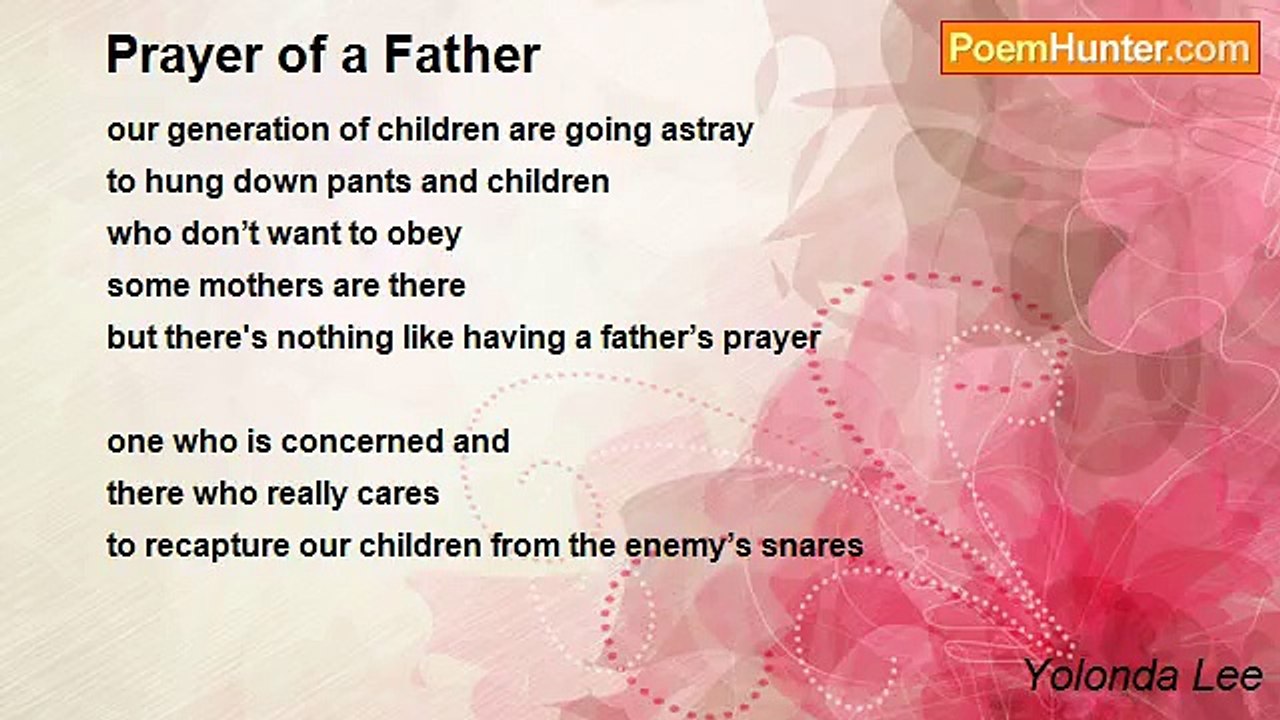 Prayer of a Father

PoemHunter.com

our generation of children are going astray
to hung down pants and children
who don’t want to obey
some mothers are there
but there's nothing like having a father’s prayer

one who is concerned and
there who really cares
to recapture our children from the enemy’s snares

Yolonda Lee